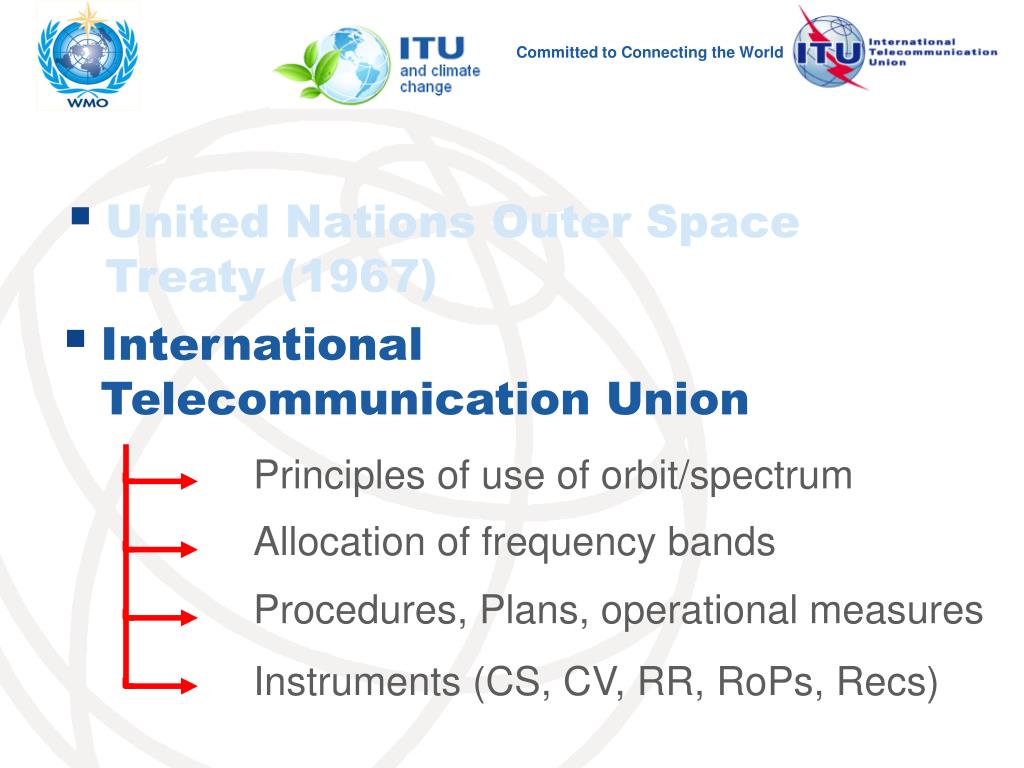 WMO

ITU and climate change

Committed to Connecting the World

ITU International Telecommunication Union

United Nations Outer Space Treaty (1967)

International Telecommunication Union

Principles of use of orbit/spectrum

Allocation of frequency bands

Procedures, Plans, operational measures

Instruments (CS, CV, RR, RoPs, Recs)